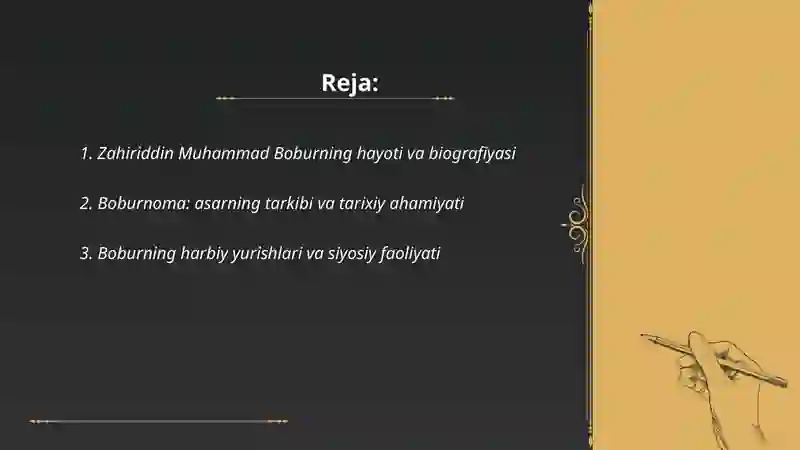 Reja:

1. Zahiriddin Muhammad Boburning hayoti va biografiyasi

2. Boburnoma: asarning tarkibi va tarixiy ahamiyati

3. Boburning harbiy yurishlari va siyosiy faoliyati